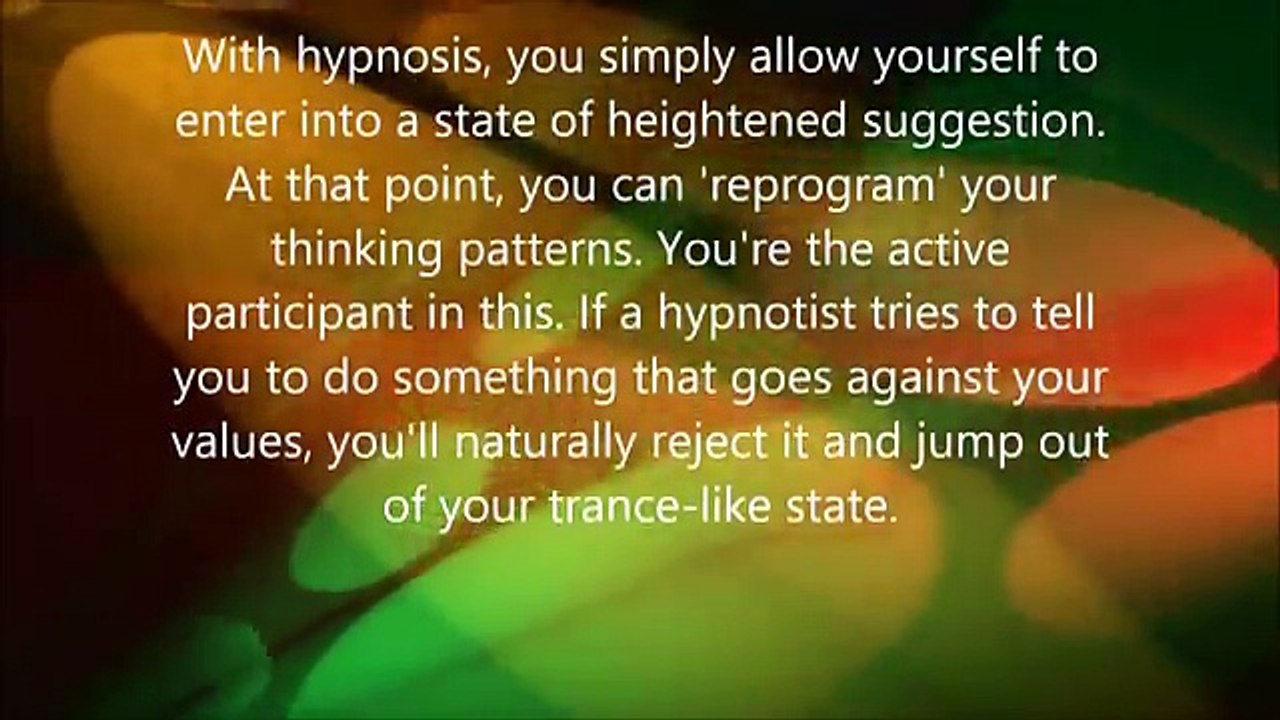 With hypnosis, you simply allow yourself to enter into a state of heightened suggestion. At that point, you can 'reprogram' your thinking patterns. You're the active participant in this. If a hypnotist tries to tell you to do something that goes against your values, you'll naturally reject it and jump out of your trance-like state.